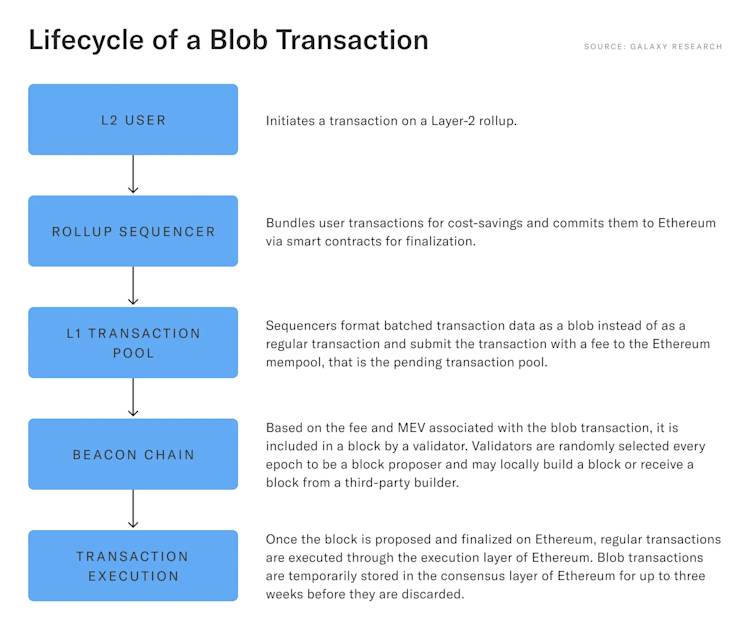 Lifecycle of a Blob Transaction

SOURCE: GALAXY RESEARCH

L2 USER

Initiates a transaction on a Layer-2 rollup.

ROLLUP SEQUENCER

Bundles user transactions for cost-savings and commits them to Ethereum via smart contracts for finalization.

L1 TRANSACTION POOL

Sequencers format batched transaction data as a blob instead of as a regular transaction and submit the transaction with a fee to the Ethereum mempool, that is the pending transaction pool.

BEACON CHAIN

Based on the fee and MEV associated with the blob transaction, it is included in a block by a validator. Validators are randomly selected every epoch to be a block proposer and may locally build a block or receive a block from a third-party builder.

TRANSACTION EXECUTION

Once the block is proposed and finalized on Ethereum, regular transactions are executed through the execution layer of Ethereum. Blob transactions are temporarily stored in the consensus layer of Ethereum for up to three weeks before they are discarded.